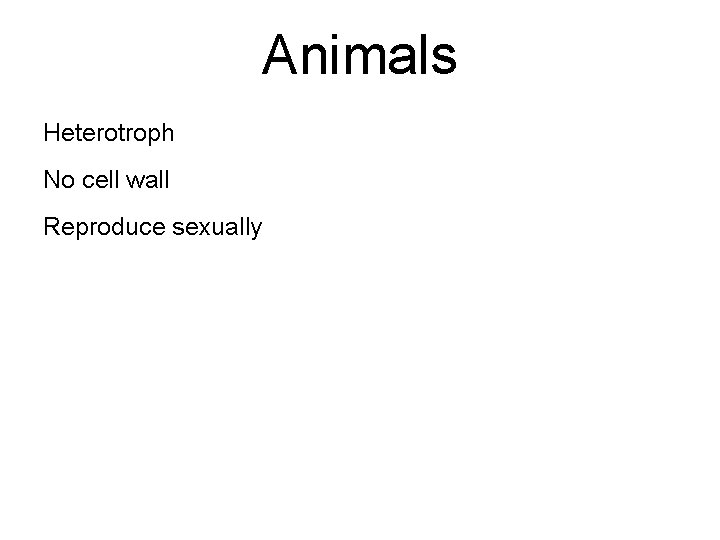 Animals

Heterotroph

No cell wall

Reproduce sexually